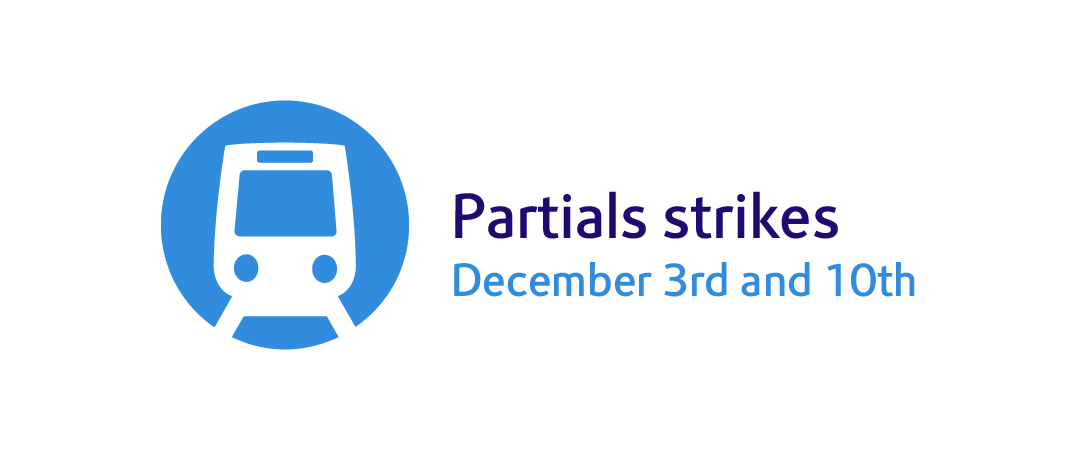 Partials strikes
December 3rd and 10th